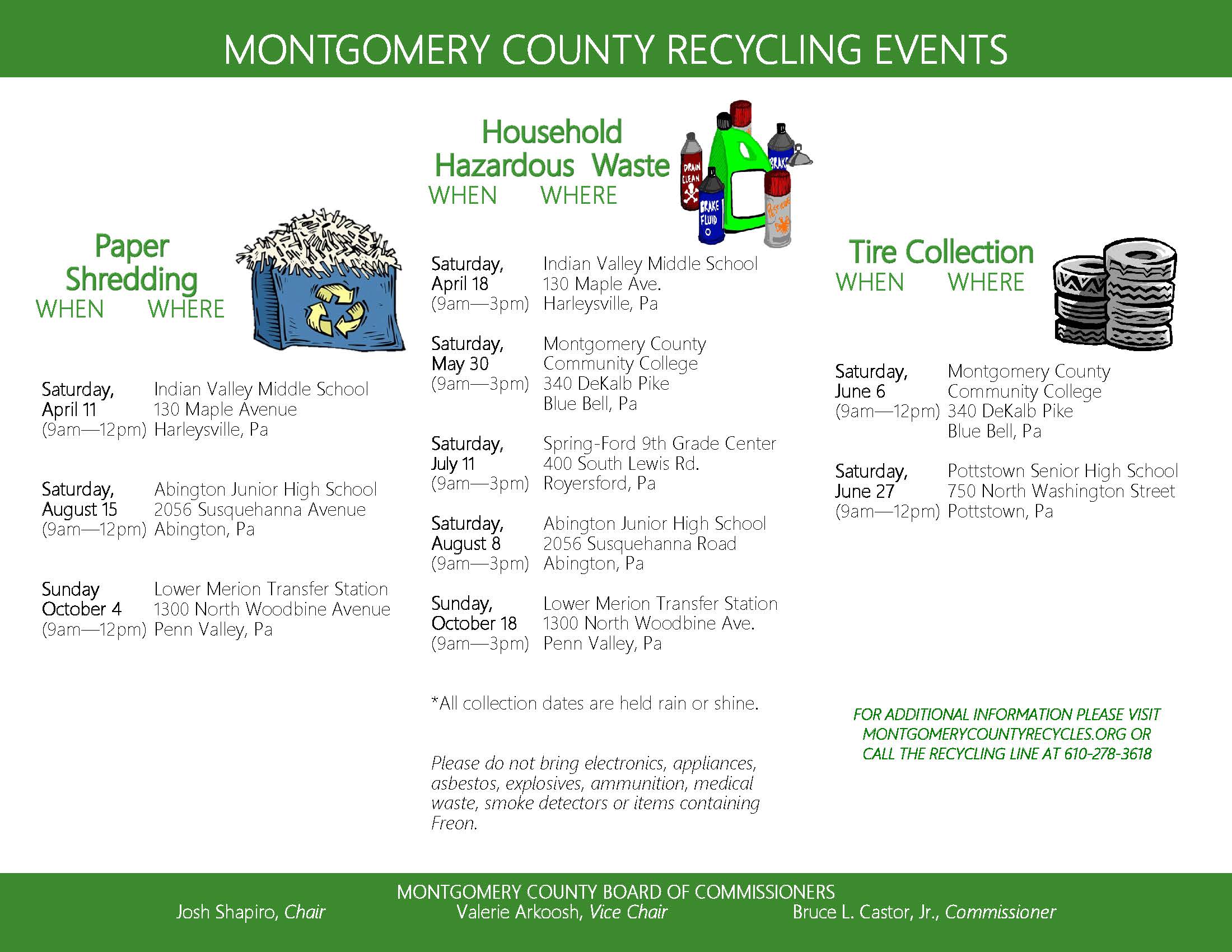 MONTGOMERY COUNTY RECYCLING EVENTS

Paper Shredding

| WHEN | WHERE |
|---|---|
| Saturday, April 11 (9am—12pm) | Indian Valley Middle School 130 Maple Avenue Harleysville, Pa |
| Saturday, August 15 (9am—12pm) | Abington Junior High School 2056 Susquehanna Avenue Abington, Pa |
| Sunday October 4 (9am—12pm) | Lower Merion Transfer Station 1300 North Woodbine Avenue Penn Valley, Pa |

Household Hazardous Waste

DRAIN CLEAN BRAKE FLUID BRAKE PESTICIDE

| WHEN | WHERE |
|---|---|
| Saturday, April 18 (9am—3pm) | Indian Valley Middle School 130 Maple Ave. Harleysville, Pa |
| Saturday, May 30 (9am—3pm) | Montgomery County Community College 340 DeKalb Pike Blue Bell, Pa |
| Saturday, July 11 (9am—3pm) | Spring-Ford 9th Grade Center 400 South Lewis Rd. Royersford, Pa |
| Saturday, August 8 (9am—3pm) | Abington Junior High School 2056 Susquehanna Road Abington, Pa |
| Sunday, October 18 (9am—3pm) | Lower Merion Transfer Station 1300 North Woodbine Ave. Penn Valley, Pa |

*All collection dates are held rain or shine.

Please do not bring electronics, appliances, asbestos, explosives, ammunition, medical waste, smoke detectors or items containing Freon.

Tire Collection

| WHEN | WHERE |
|---|---|
| Saturday, June 6 (9am—12pm) | Montgomery County Community College 340 DeKalb Pike Blue Bell, Pa |
| Saturday, June 27 (9am—12pm) | Pottstown Senior High School 750 North Washington Street Pottstown, Pa |

FOR ADDITIONAL INFORMATION PLEASE VISIT MONTGOMERYCOUNTYRECYCLES.ORG OR CALL THE RECYCLING LINE AT 610-278-3618

MONTGOMERY COUNTY BOARD OF COMMISSIONERS
Josh Shapiro, Chair Valerie Arkoosh, Vice Chair Bruce L. Castor, Jr., Commissioner